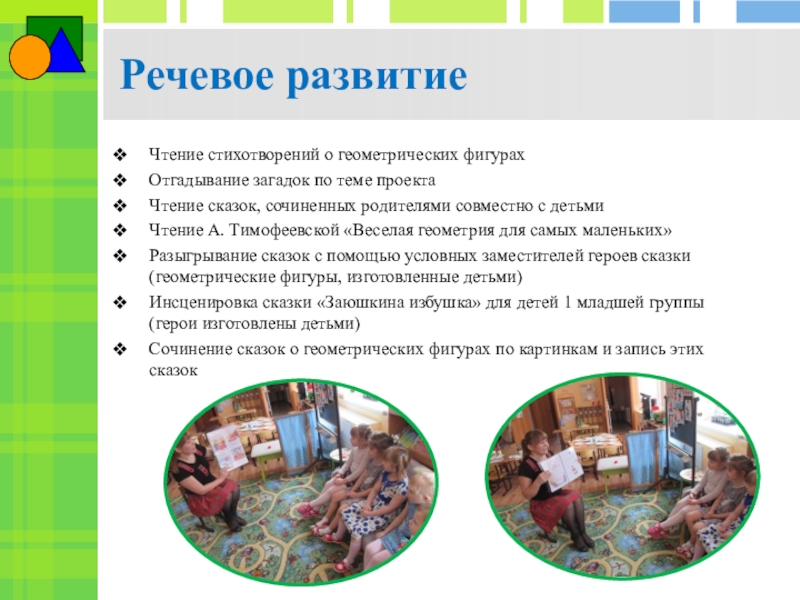 Речевое развитие

❖ Чтение стихотворений о геометрических фигурах
❖ Отгадывание загадок по теме проекта
❖ Чтение сказок, сочиненных родителями совместно с детьми
❖ Чтение А. Тимофеевской «Веселая геометрия для самых маленьких»
❖ Разыгрывание сказок с помощью условных заместителей героев сказки (геометрические фигуры, изготовленные детьми)
❖ Инсценировка сказки «Заюшкина избушка» для детей 1 младшей группы (герои изготовлены детьми)
❖ Сочинение сказок о геометрических фигурах по картинкам и запись этих сказок